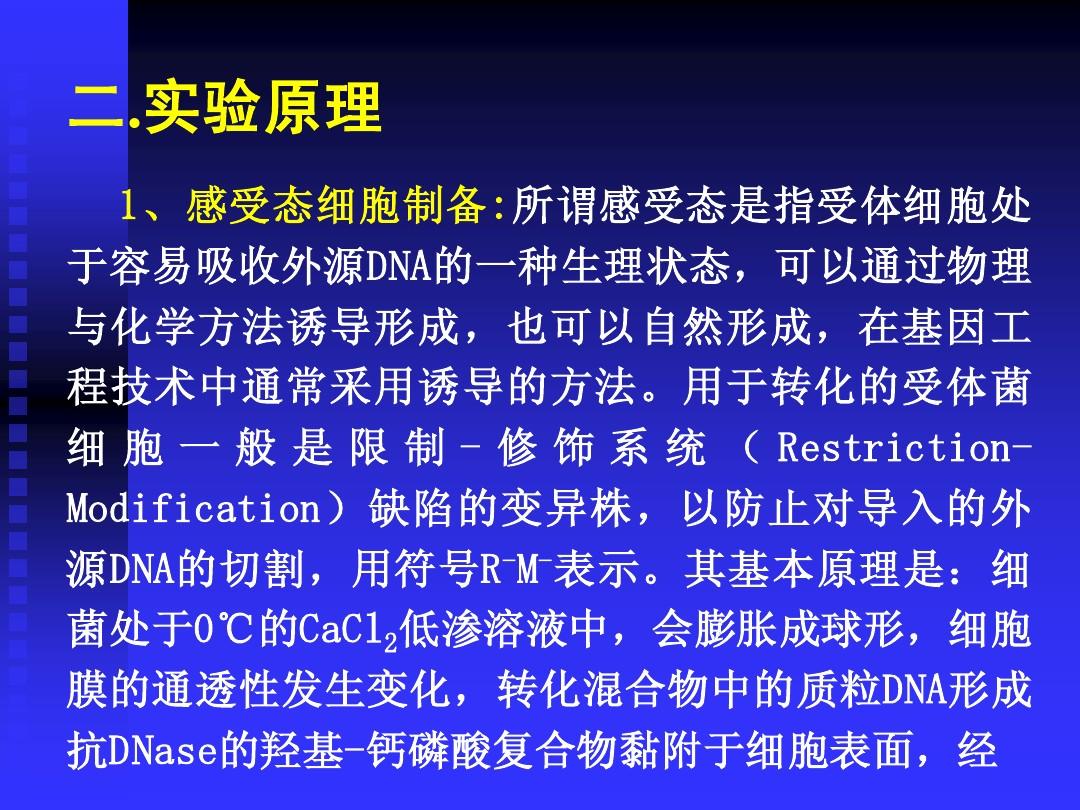 二.实验原理

1、感受态细胞制备:所谓感受态是指受体细胞处于容易吸收外源DNA的一种生理状态，可以通过物理与化学方法诱导形成，也可以自然形成，在基因工程技术中通常采用诱导的方法。用于转化的受体菌细胞一般是限制–修饰系统（Restriction-Modification）缺陷的变异株，以防止对导入的外源DNA的切割，用符号$R^-M^-$表示。其基本原理是：细菌处于0℃的$CaCl_2$低渗溶液中，会膨胀成球形，细胞膜的通透性发生变化，转化混合物中的质粒DNA形成抗DNase的羟基-钙磷酸复合物黏附于细胞表面，经